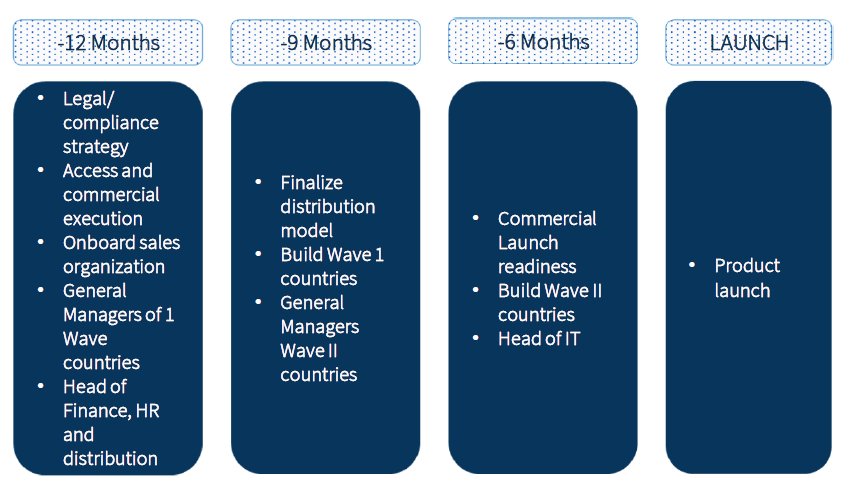 -12 Months

- Legal/ compliance strategy
- Access and commercial execution
- Onboard sales organization
- General Managers of 1 Wave countries
- Head of Finance, HR and distribution

-9 Months

- Finalize distribution model
- Build Wave 1 countries
- General Managers Wave II countries

-6 Months

- Commercial Launch readiness
- Build Wave II countries
- Head of IT

LAUNCH

- Product launch